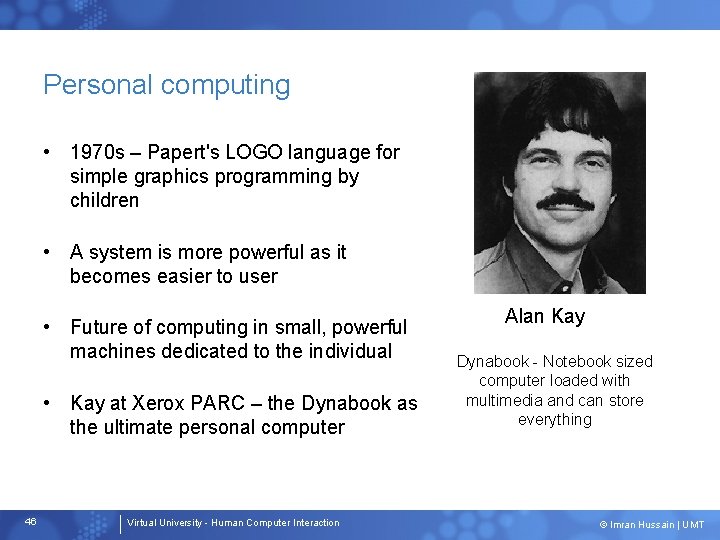 Personal computing

• 1970s – Papert's LOGO language for simple graphics programming by children

• A system is more powerful as it becomes easier to user

• Future of computing in small, powerful machines dedicated to the individual

• Kay at Xerox PARC – the Dynabook as the ultimate personal computer

Alan Kay

Dynabook - Notebook sized computer loaded with multimedia and can store everything

46

Virtual University - Human Computer Interaction

© Imran Hussain | UMT